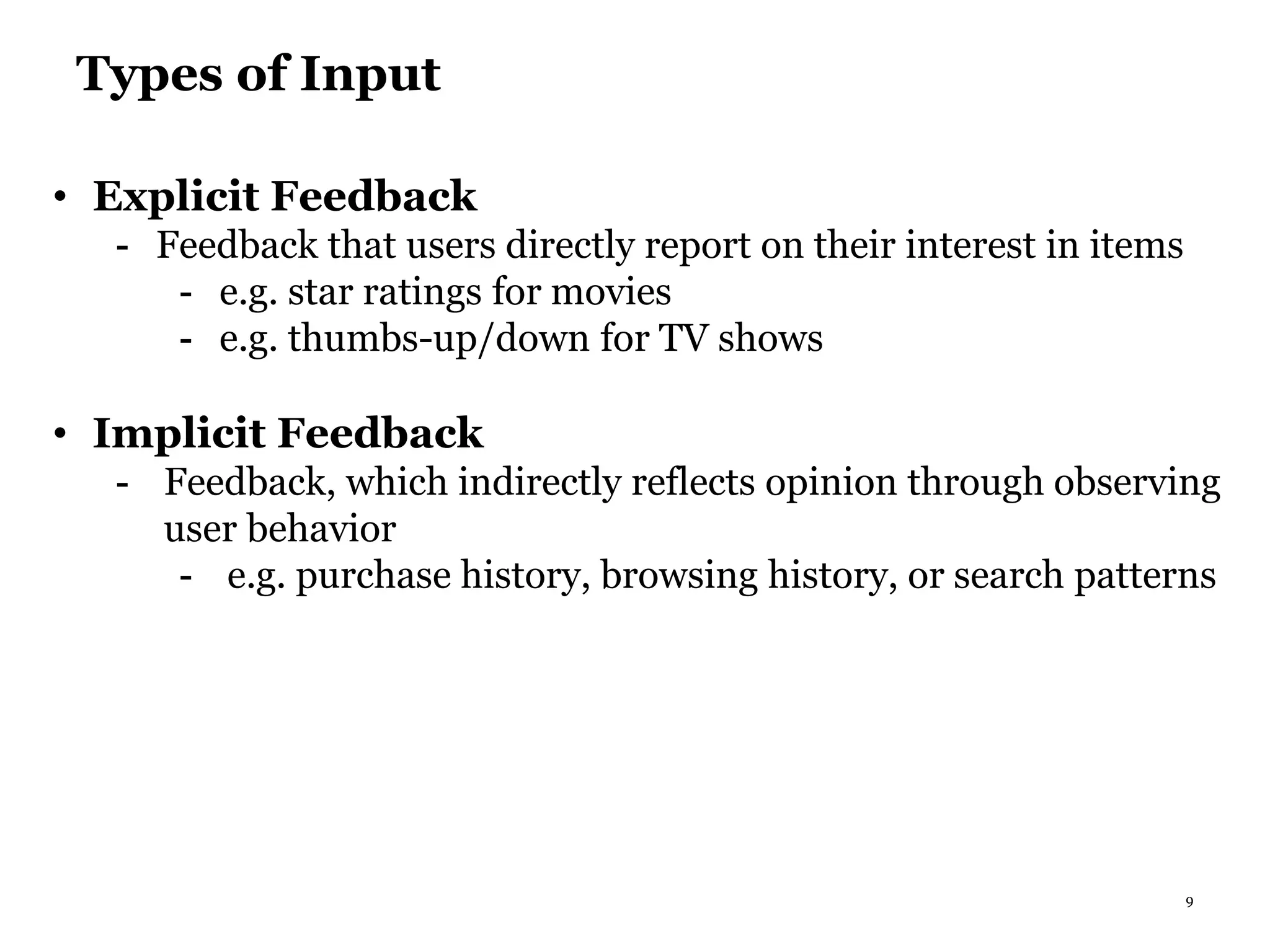 Types of Input

• Explicit Feedback
  - Feedback that users directly report on their interest in items
    - e.g. star ratings for movies
    - e.g. thumbs-up/down for TV shows

• Implicit Feedback
  - Feedback, which indirectly reflects opinion through observing user behavior
    - e.g. purchase history, browsing history, or search patterns

9